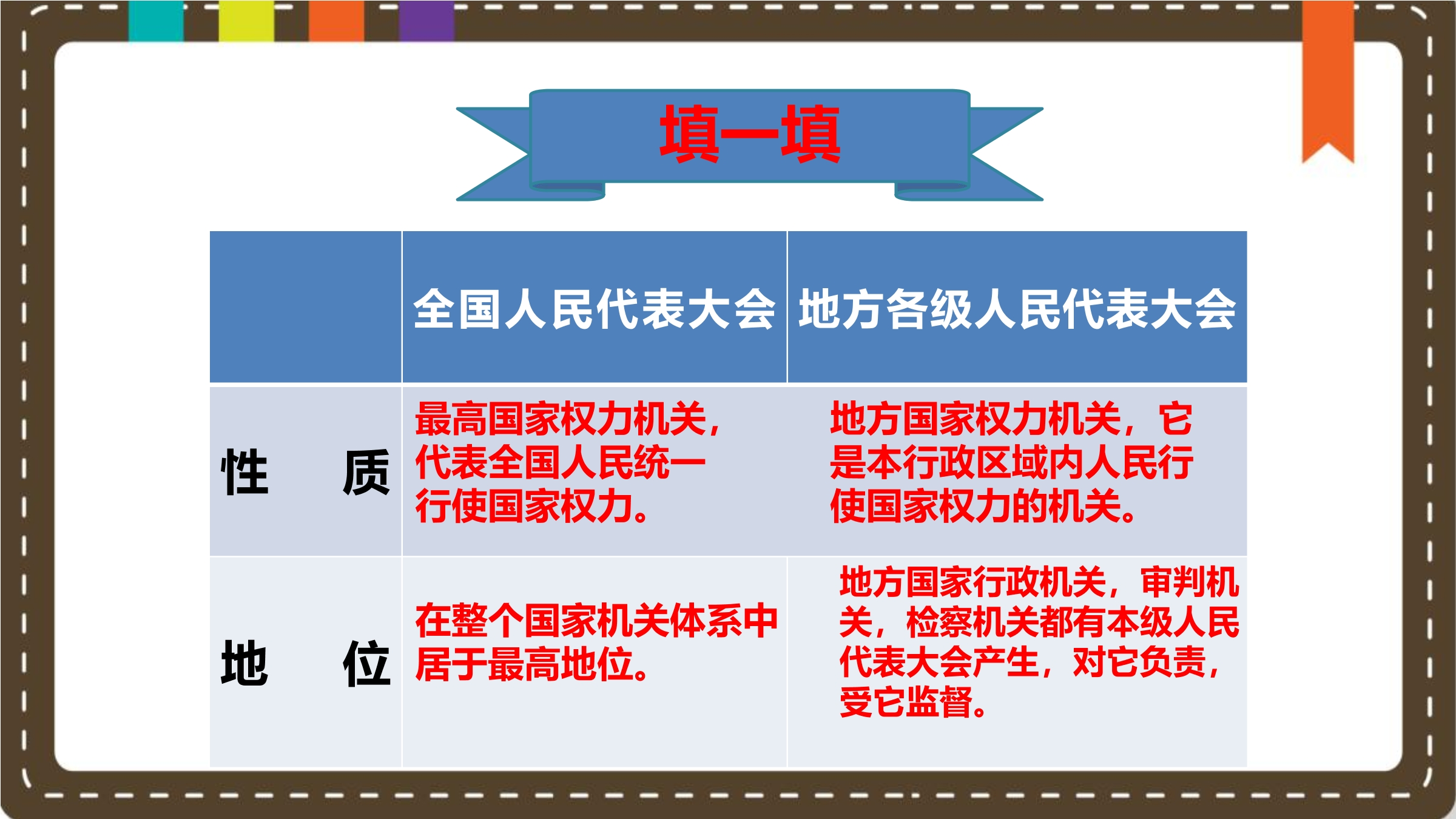 填一填

| | 全国人民代表大会 | 地方各级人民代表大会 |
|---|---|---|
| 性 质 | 最高国家权力机关，代表全国人民统一行使国家权力。 | 地方国家权力机关，它是本行政区域内人民行使国家权力的机关。 |
| 地 位 | 在整个国家机关体系中居于最高地位。 | 地方国家行政机关，审判机关，检察机关都有本级人民代表大会产生，对它负责，受它监督。 |